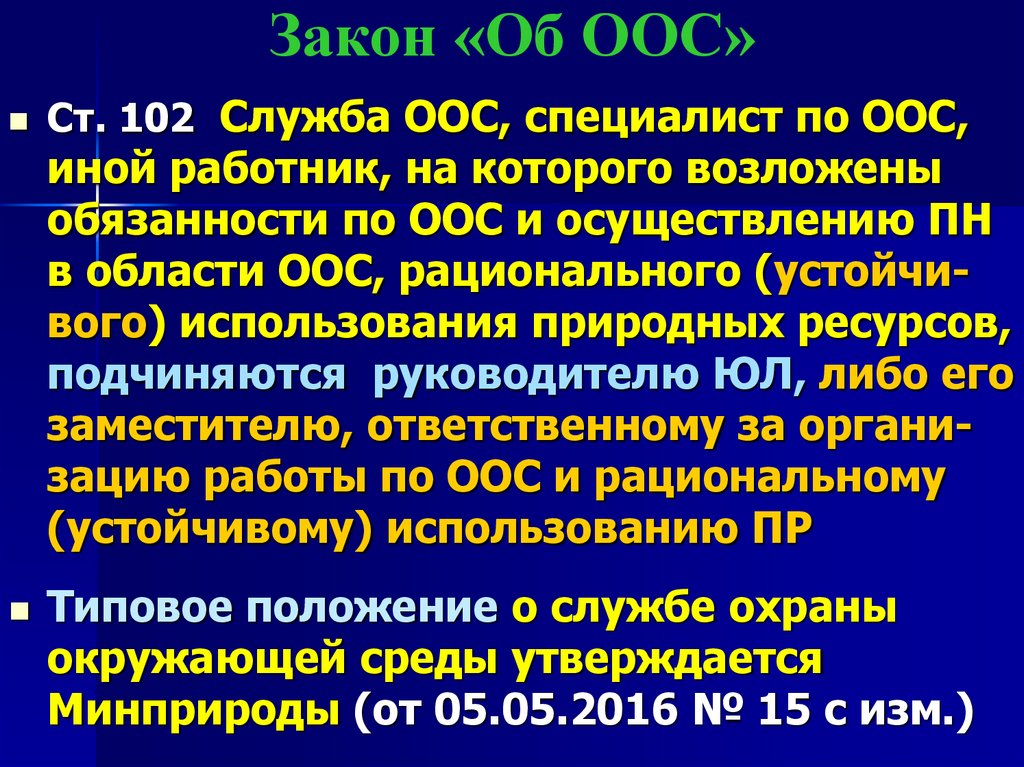 Закон «Об ООС»

Ст. 102 Служба ООС, специалист по ООС, иной работник, на которого возложены обязанности по ООС и осуществлению ПН в области ООС, рационального (устойчивого) использования природных ресурсов, подчиняются руководителю ЮЛ, либо его заместителю, ответственному за организацию работы по ООС и рациональному (устойчивому) использованию ПР

Типовое положение о службе охраны окружающей среды утверждается Минприроды (от 05.05.2016 № 15 с изм.)